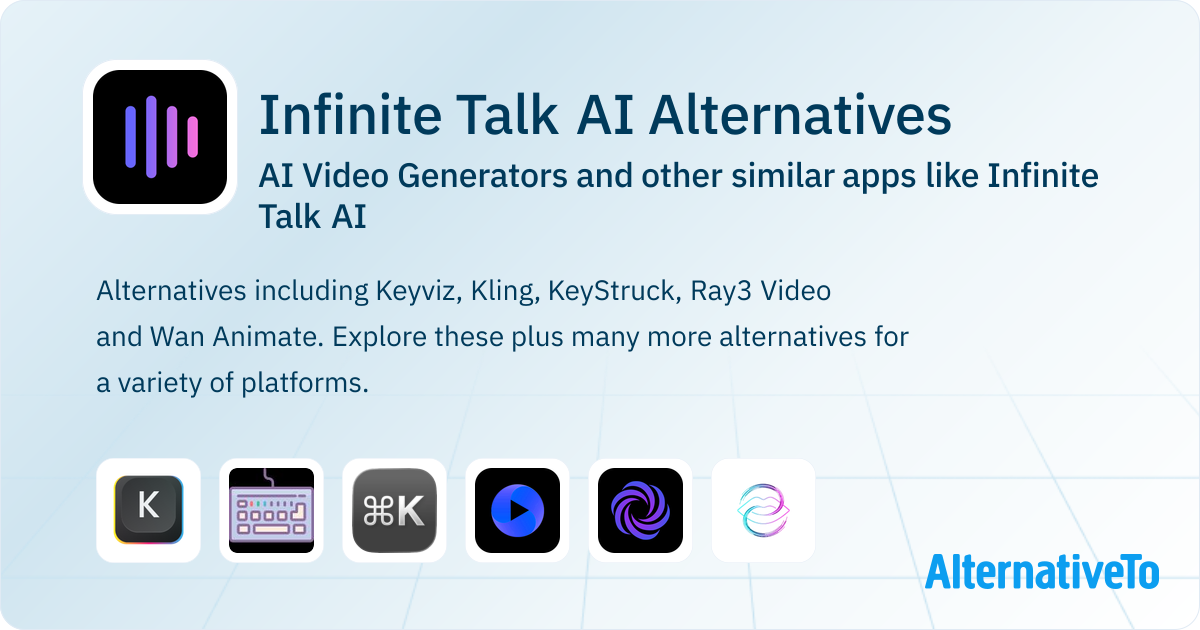 Infinite Talk AI Alternatives

AI Video Generators and other similar apps like Infinite Talk AI

Alternatives including Keyviz, Kling, KeyStruck, Ray3 Video and Wan Animate. Explore these plus many more alternatives for a variety of platforms.

K

⌘K

AlternativeTo